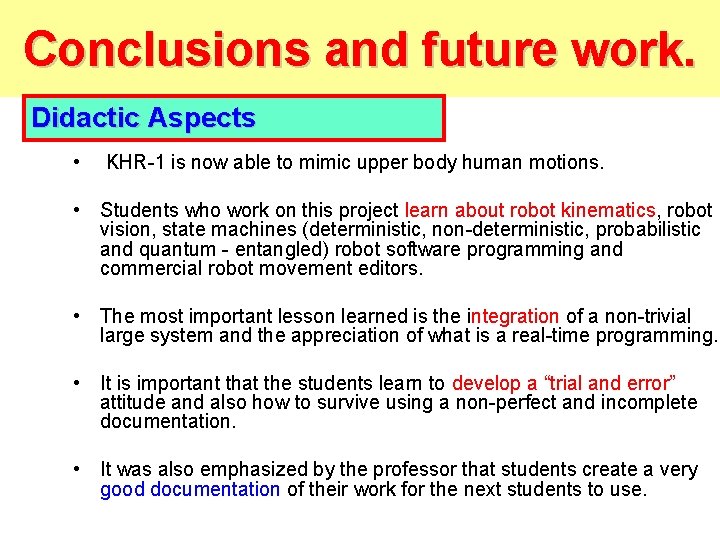 Conclusions and future work.

Didactic Aspects

• KHR-1 is now able to mimic upper body human motions.

• Students who work on this project learn about robot kinematics, robot vision, state machines (deterministic, non-deterministic, probabilistic and quantum - entangled) robot software programming and commercial robot movement editors.

• The most important lesson learned is the integration of a non-trivial large system and the appreciation of what is a real-time programming.

• It is important that the students learn to develop a "trial and error" attitude and also how to survive using a non-perfect and incomplete documentation.

• It was also emphasized by the professor that students create a very good documentation of their work for the next students to use.